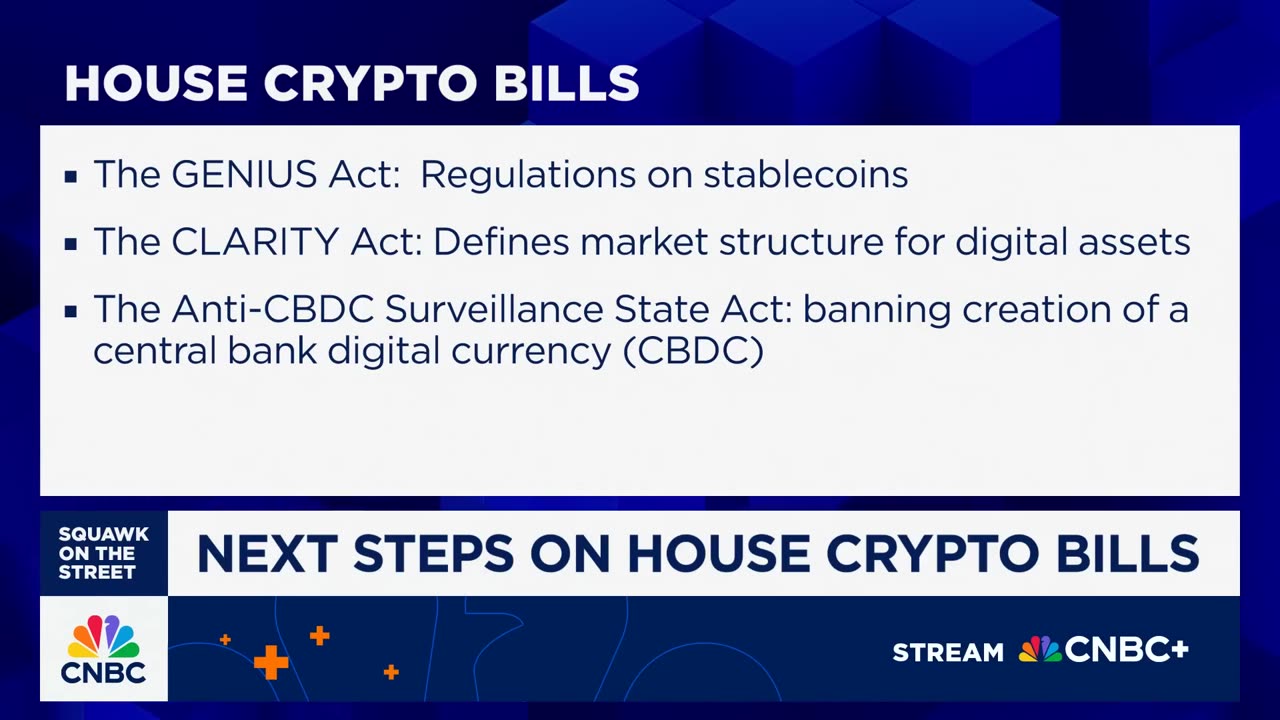 HOUSE CRYPTO BILLS

▪ The GENIUS Act:  Regulations on stablecoins

▪ The CLARITY Act: Defines market structure for digital assets

▪ The Anti-CBDC Surveillance State Act: banning creation of a central bank digital currency (CBDC)

SQUAWK ON THE STREET

NEXT STEPS ON HOUSE CRYPTO BILLS

CNBC

STREAM CNBC+